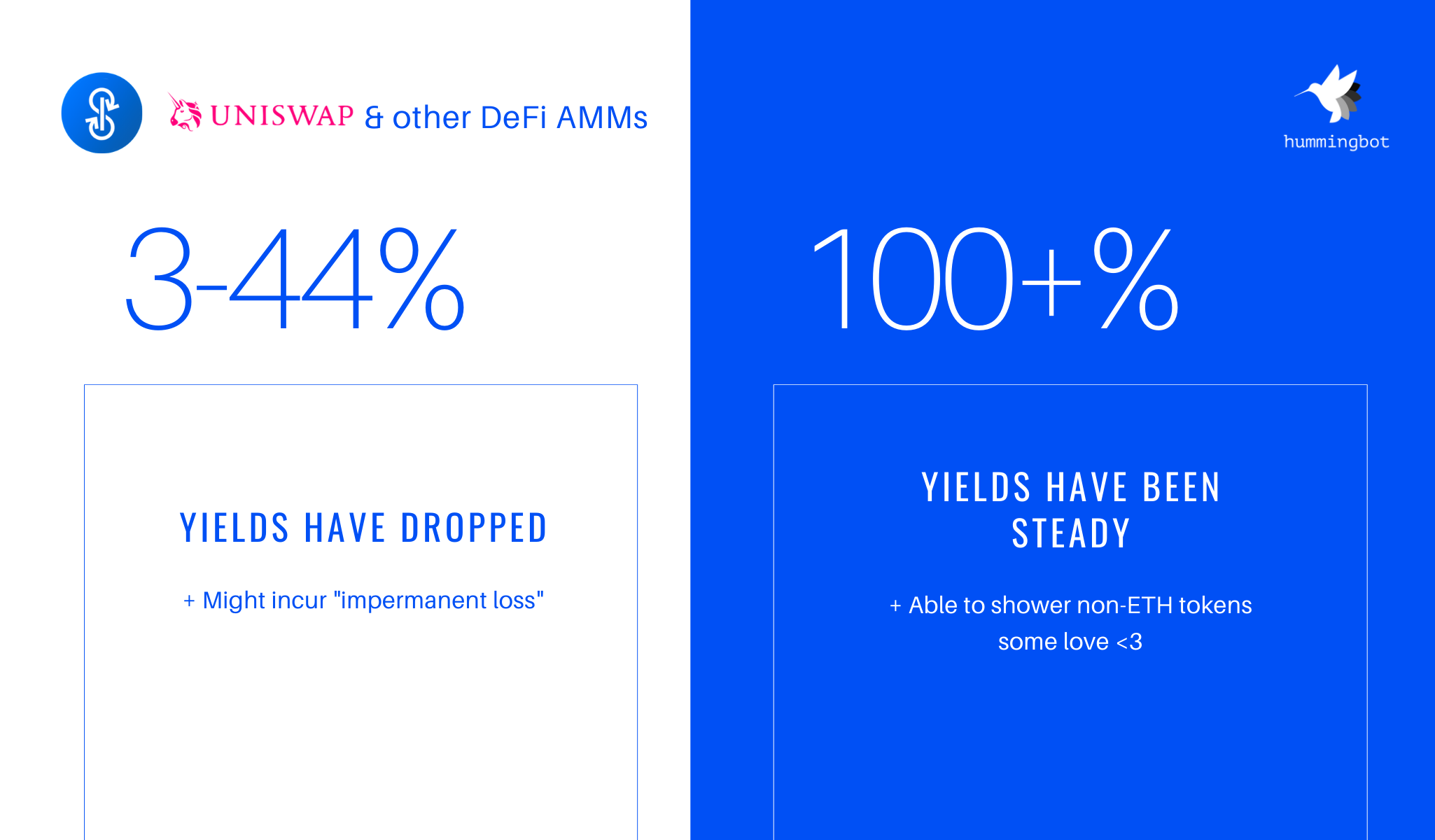 UNISWAP & other DeFi AMMs

3-44%

YIELDS HAVE DROPPED

+ Might incur "impermanent loss"

hummingbot

100+%

YIELDS HAVE BEEN STEADY

+ Able to shower non-ETH tokens some love <3